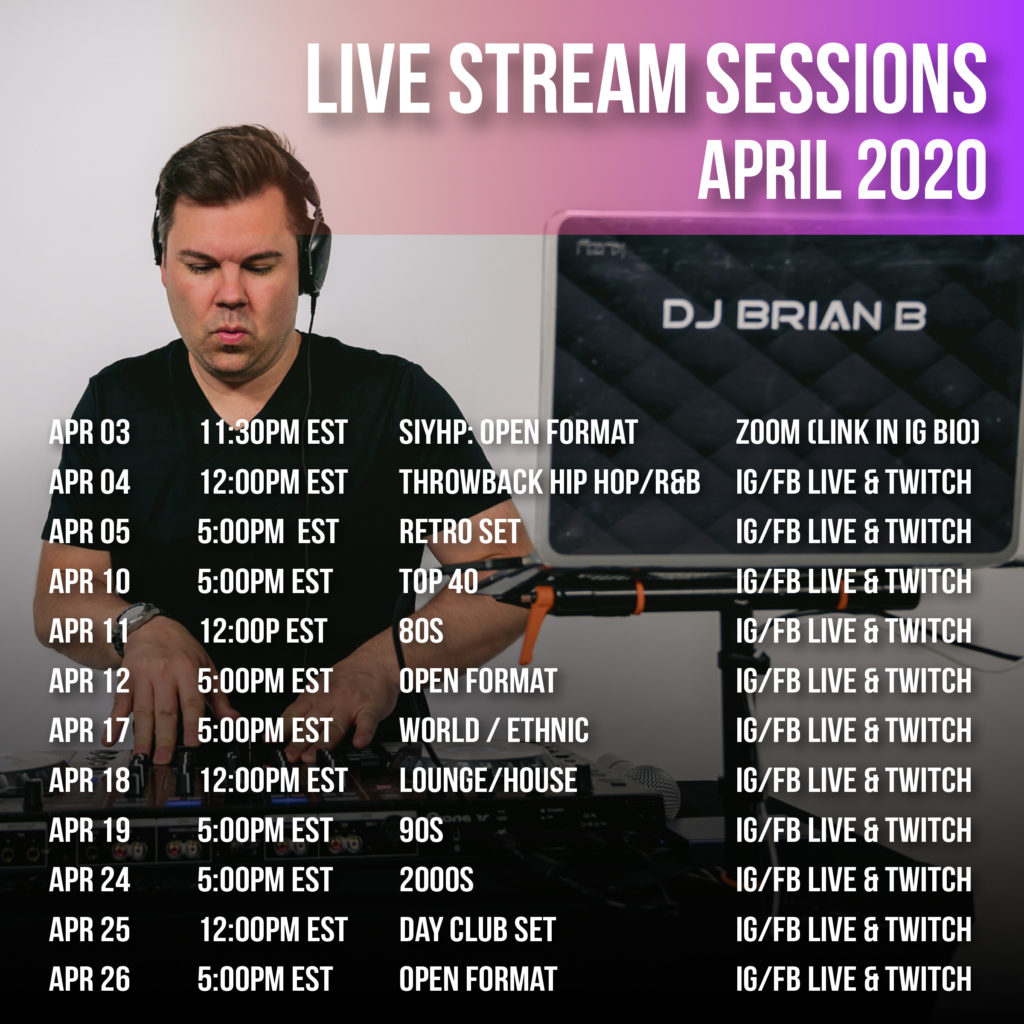 LIVE STREAM SESSIONS
APRIL 2020

DJ BRIAN B

| | | | |
|---|---|---|---|
| APR 03 | 11:30PM EST | SIYHP: OPEN FORMAT | ZOOM (LINK IN IG BIO) |
| APR 04 | 12:00PM EST | THROWBACK HIP HOP/R&B | IG/FB LIVE & TWITCH |
| APR 05 | 5:00PM EST | RETRO SET | IG/FB LIVE & TWITCH |
| APR 10 | 5:00PM EST | TOP 40 | IG/FB LIVE & TWITCH |
| APR 11 | 12:00P EST | 80S | IG/FB LIVE & TWITCH |
| APR 12 | 5:00PM EST | OPEN FORMAT | IG/FB LIVE & TWITCH |
| APR 17 | 5:00PM EST | WORLD / ETHNIC | IG/FB LIVE & TWITCH |
| APR 18 | 12:00PM EST | LOUNGE/HOUSE | IG/FB LIVE & TWITCH |
| APR 19 | 5:00PM EST | 90S | IG/FB LIVE & TWITCH |
| APR 24 | 5:00PM EST | 2000S | IG/FB LIVE & TWITCH |
| APR 25 | 12:00PM EST | DAY CLUB SET | IG/FB LIVE & TWITCH |
| APR 26 | 5:00PM EST | OPEN FORMAT | IG/FB LIVE & TWITCH |